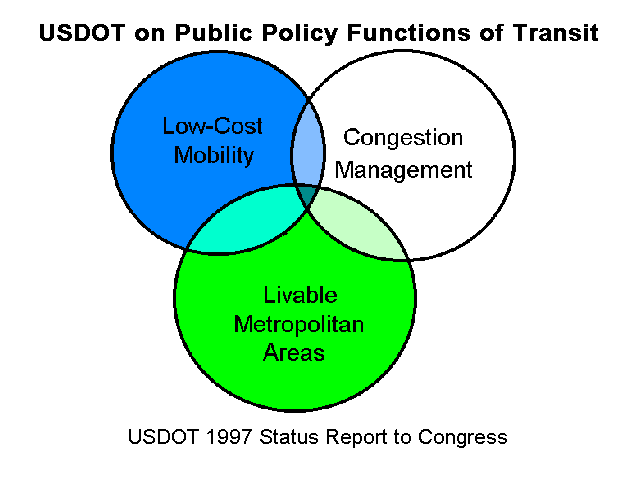 USDOT on Public Policy Functions of Transit

Low-Cost Mobility

Congestion Management

Livable Metropolitan Areas

USDOT 1997 Status Report to Congress